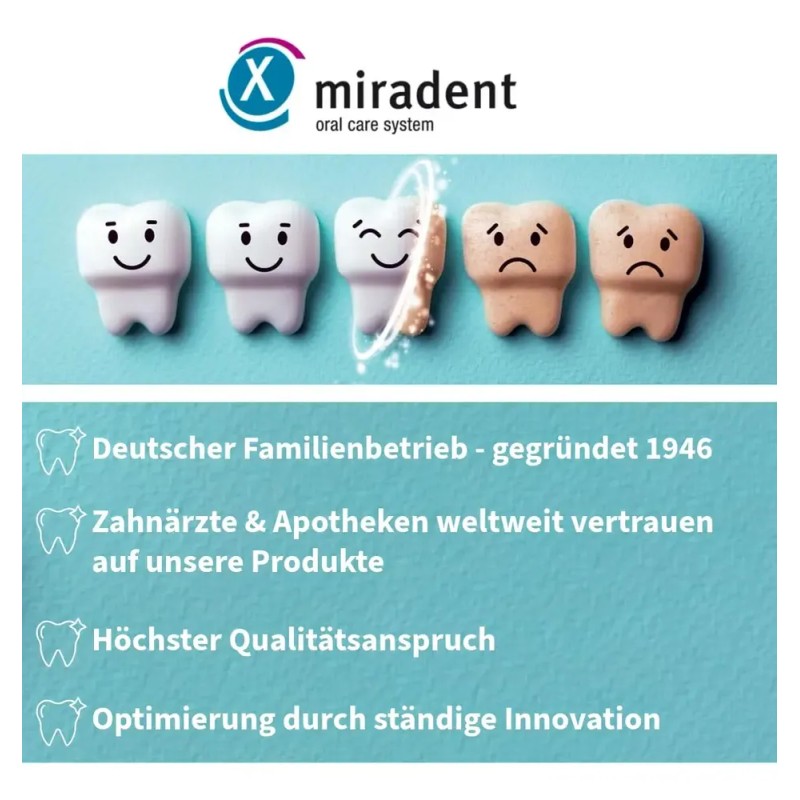 X miradent
oral care system

Deutscher Familienbetrieb - gegründet 1946

Zahnärzte & Apotheken weltweit vertrauen auf unsere Produkte

Höchster Qualitätsanspruch

Optimierung durch ständige Innovation